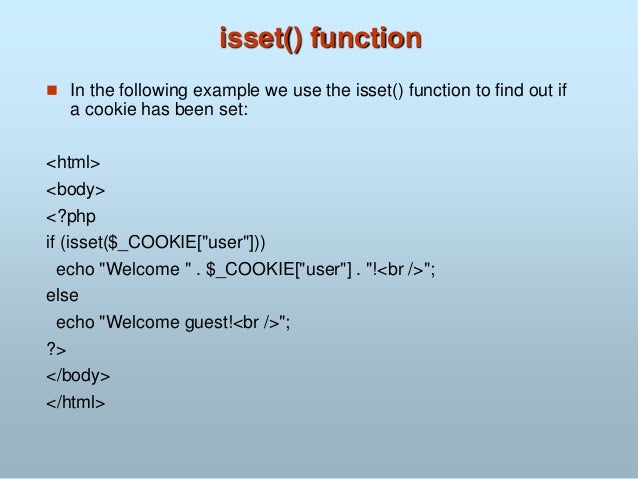 isset() function

In the following example we use the isset() function to find out if a cookie has been set:

<html>
<body>
<?php
if (isset($_COOKIE["user"]))
 echo "Welcome " . $_COOKIE["user"] . "!<br />";
else
 echo "Welcome guest!<br />";
?>
</body>
</html>